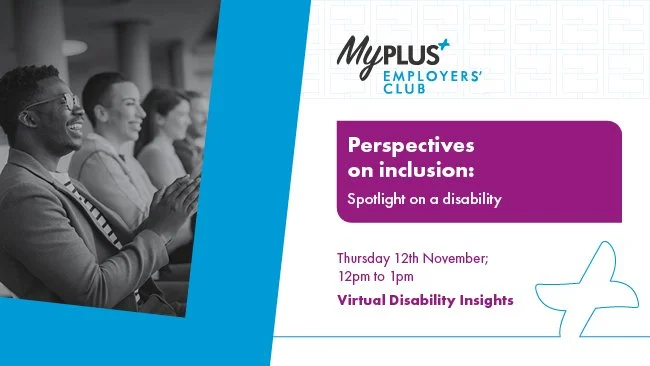 MyPLUS
EMPLOYERS' CLUB

Perspectives on inclusion:
Spotlight on a disability

Thursday 12th November;
12pm to 1pm
Virtual Disability Insights